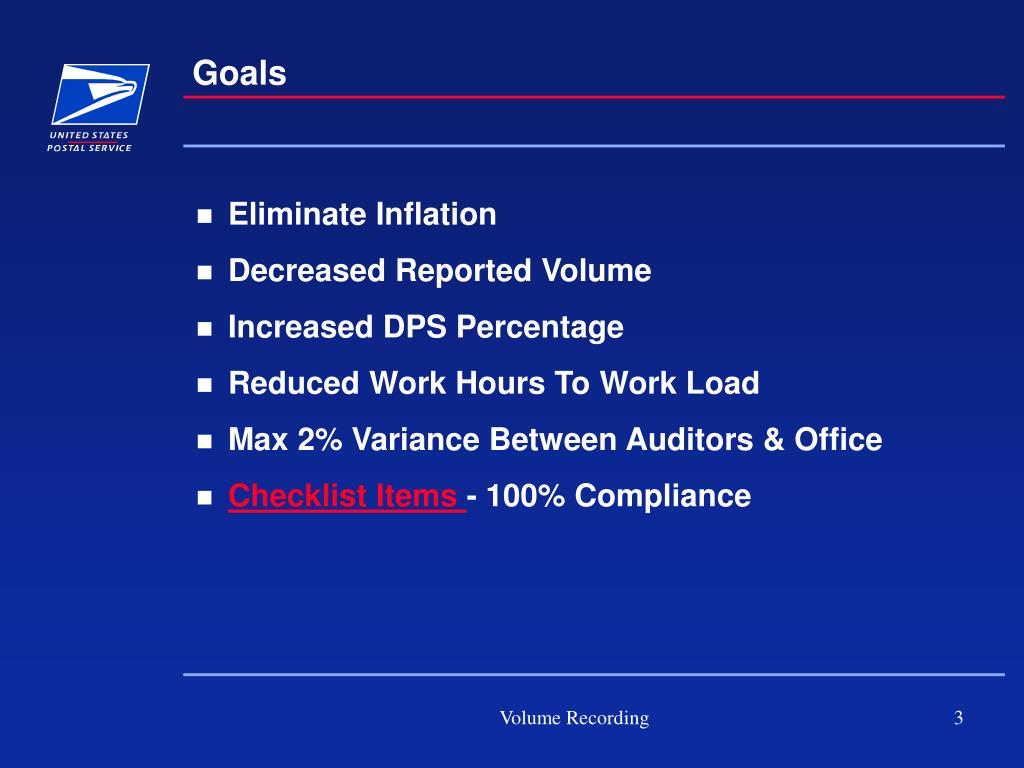 UNITED STATES
POSTAL SERVICE

Goals

- Eliminate Inflation
- Decreased Reported Volume
- Increased DPS Percentage
- Reduced Work Hours To Work Load
- Max 2% Variance Between Auditors & Office
- Checklist Items - 100% Compliance

Volume Recording

3